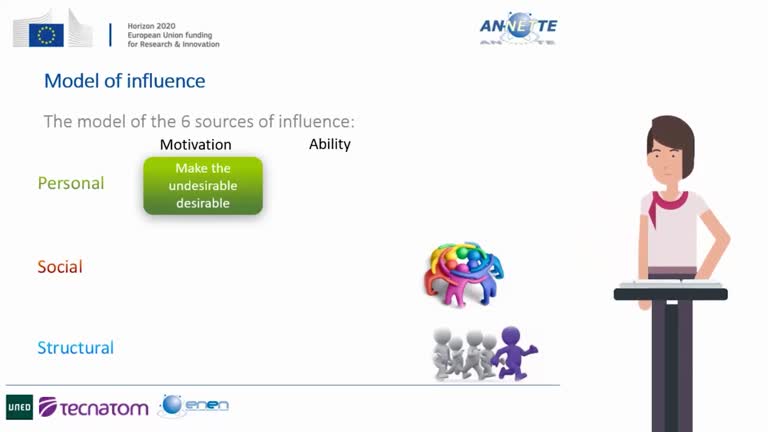 Horizon 2020
European Union funding
for Research & Innovation

ANNETTE

Model of influence

The model of the 6 sources of influence:

Motivation

Ability

Personal

Make the undesirable desirable

Social

Structural

UNED

tecnatom

enen